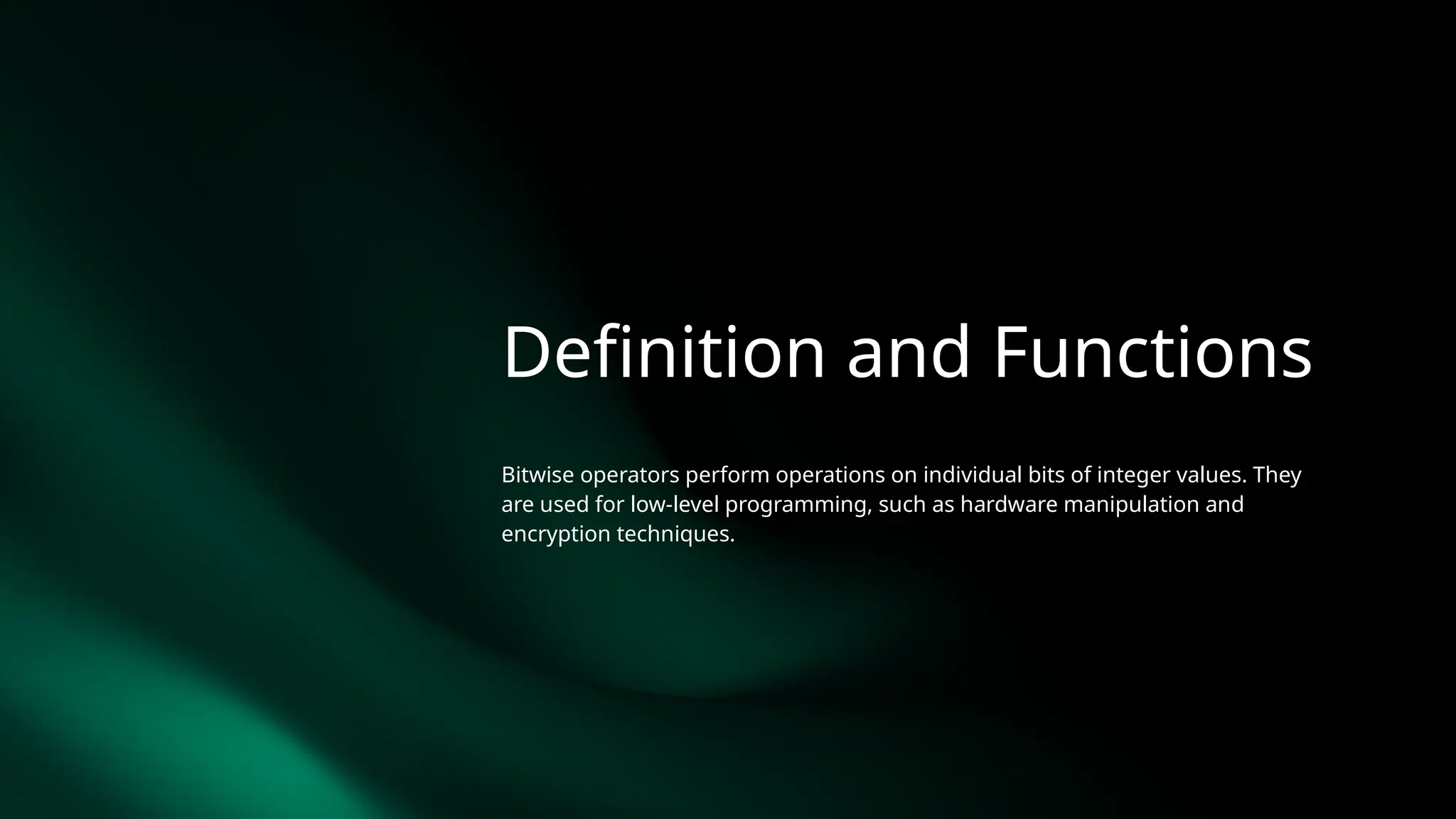 Definition and Functions

Bitwise operators perform operations on individual bits of integer values. They are used for low-level programming, such as hardware manipulation and encryption techniques.